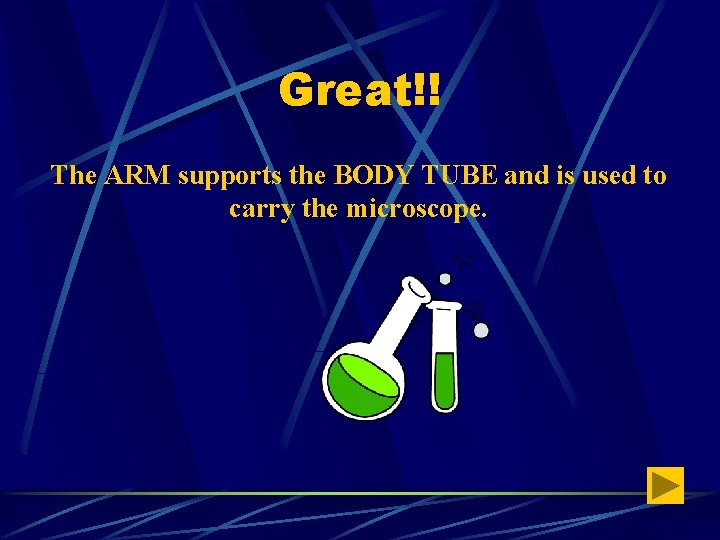 Great!!

The ARM supports the BODY TUBE and is used to carry the microscope.